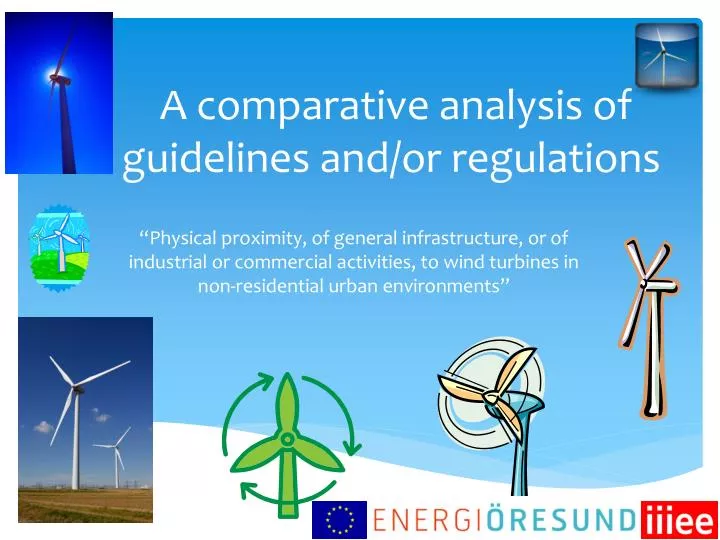 A comparative analysis of guidelines and/or regulations

“Physical proximity, of general infrastructure, or of industrial or commercial activities, to wind turbines in non-residential urban environments”

ENERGIÖRESUND iiiee